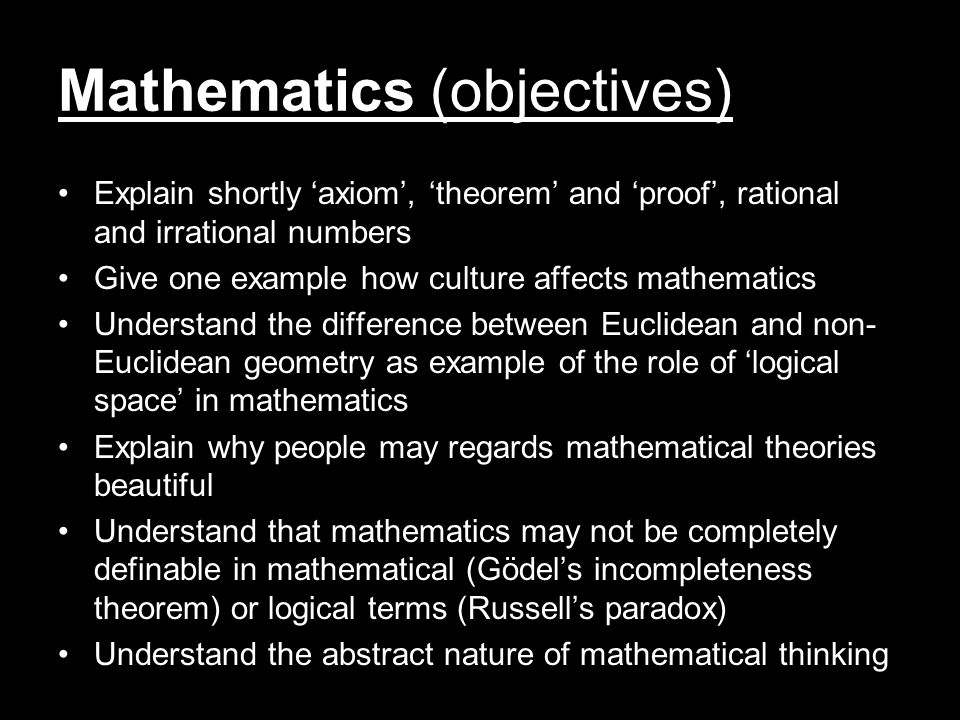 Mathematics (objectives)

• Explain shortly ‘axiom’, ‘theorem’ and ‘proof’, rational and irrational numbers
• Give one example how culture affects mathematics
• Understand the difference between Euclidean and non-Euclidean geometry as example of the role of ‘logical space’ in mathematics
• Explain why people may regards mathematical theories beautiful
• Understand that mathematics may not be completely definable in mathematical (Gödel’s incompleteness theorem) or logical terms (Russell’s paradox)
• Understand the abstract nature of mathematical thinking